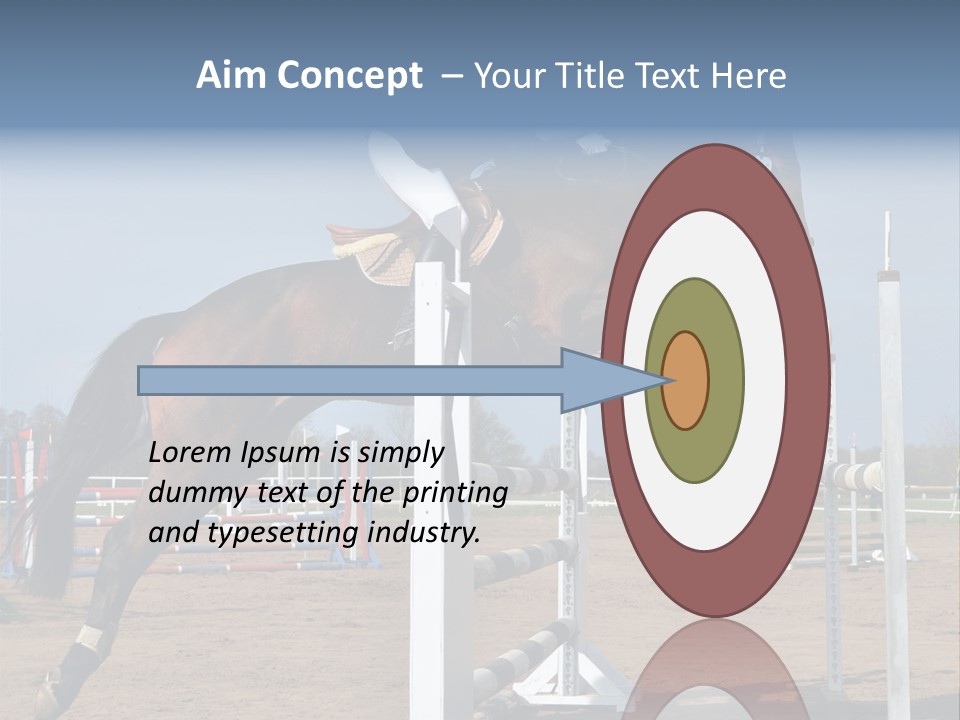 Aim Concept – Your Title Text Here

Lorem Ipsum is simply dummy text of the printing and typesetting industry.